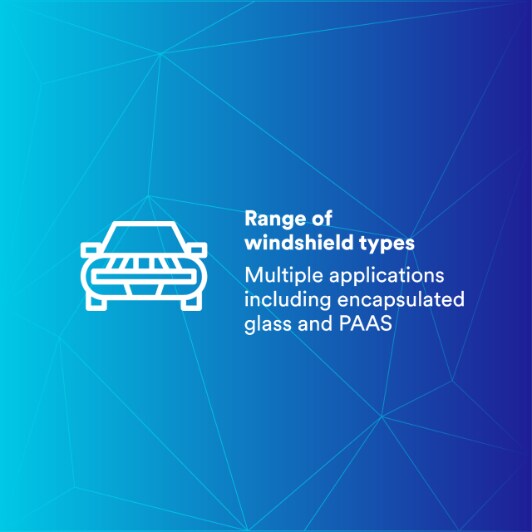 Range of windshield types

Multiple applications including encapsulated glass and PAAS